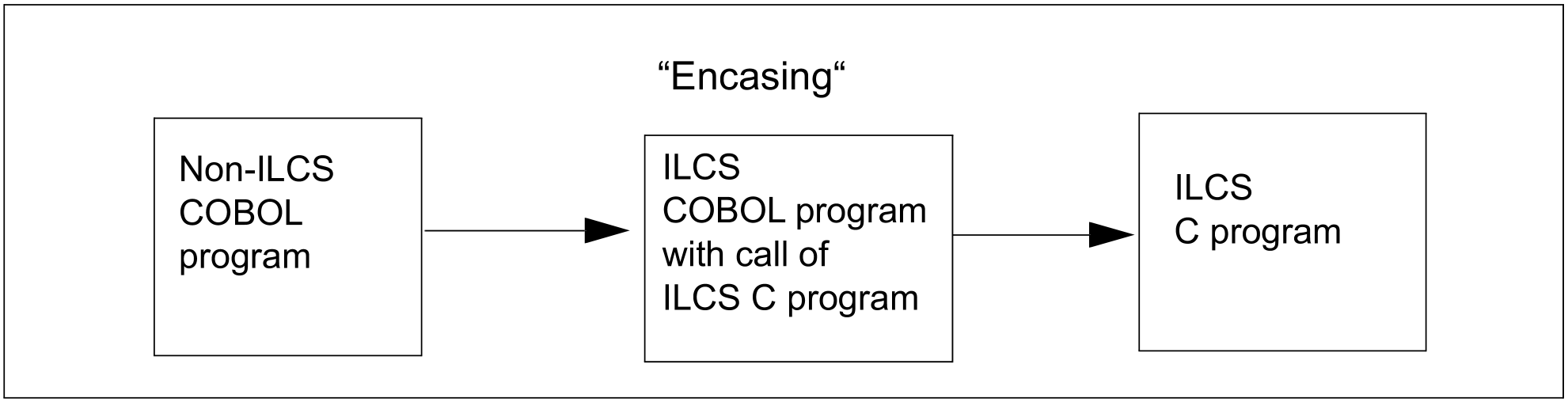 “Encasing“

Non-ILCS COBOL program

ILCS COBOL program with call of ILCS C program

ILCS C program